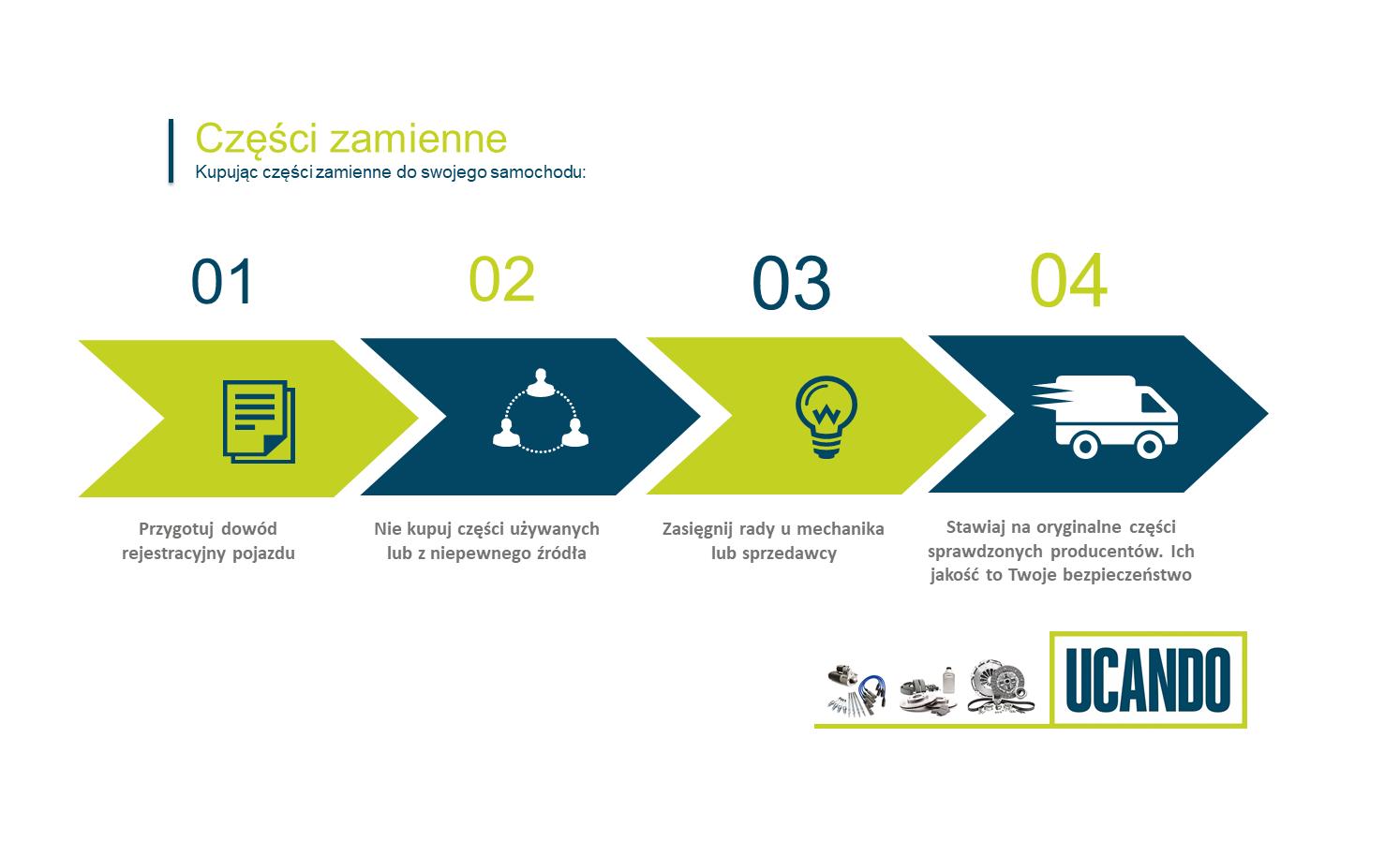 Części zamienne
Kupując części zamienne do swojego samochodu:

01

02

03

04

Przygotuj dowód rejestracyjny pojazdu

Nie kupuj części używanych lub z niepewnego źródła

Zasięgnij rady u mechanika lub sprzedawcy

Stawiaj na oryginalne części sprawdzonych producentów. Ich jakość to Twoje bezpieczeństwo

UCANDO